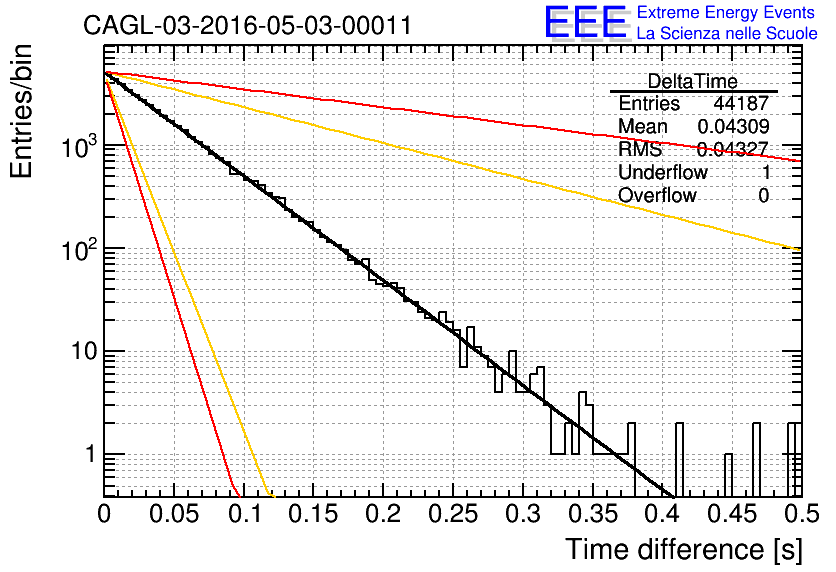 CAGL-03-2016-05-03-00011

EEE Extreme Energy Events
La Scienza nelle Scuole

| DeltaTime | |
|---|---|
| Entries | 44187 |
| Mean | 0.04309 |
| RMS | 0.04327 |
| Underflow | 1 |
| Overflow | 0 |

Entries/bin

$10^3$

$10^2$

10

1

0 0.05 0.1 0.15 0.2 0.25 0.3 0.35 0.4 0.45 0.5

Time difference [s]